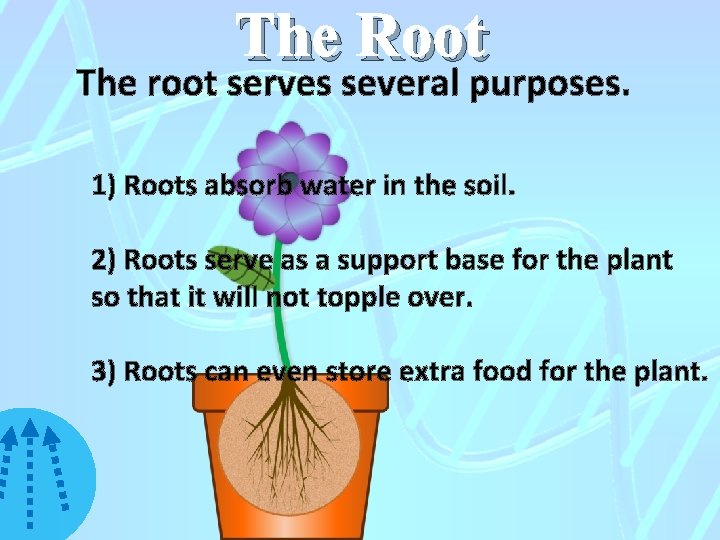 The Root

The root serves several purposes.

1) Roots absorb water in the soil.

2) Roots serve as a support base for the plant so that it will not topple over.

3) Roots can even store extra food for the plant.